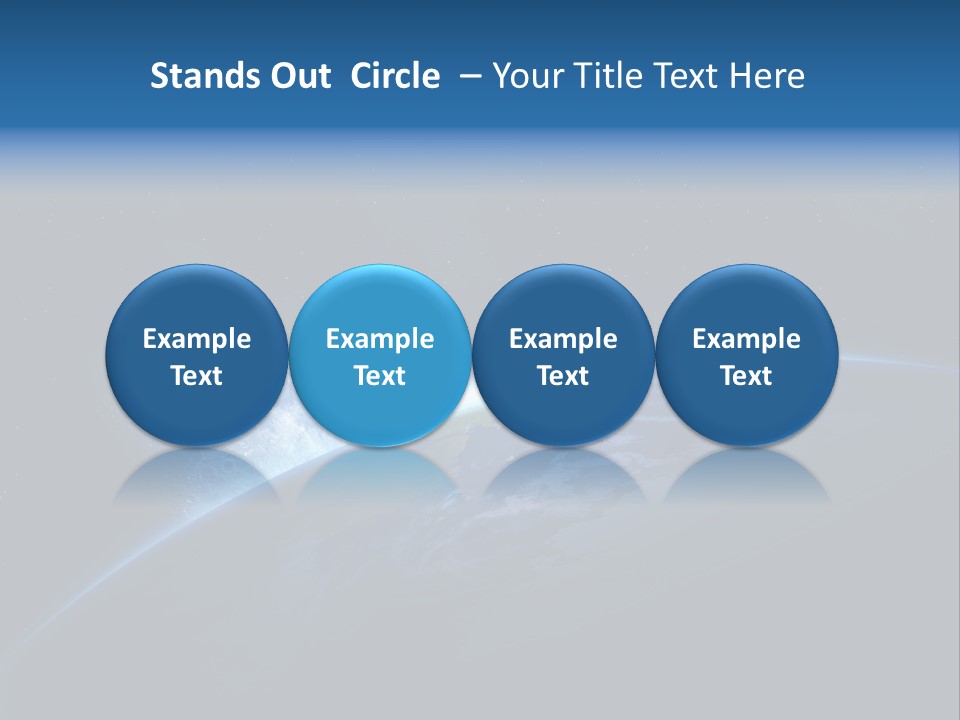 Stands Out Circle – Your Title Text Here

Example Text

Example Text

Example Text

Example Text